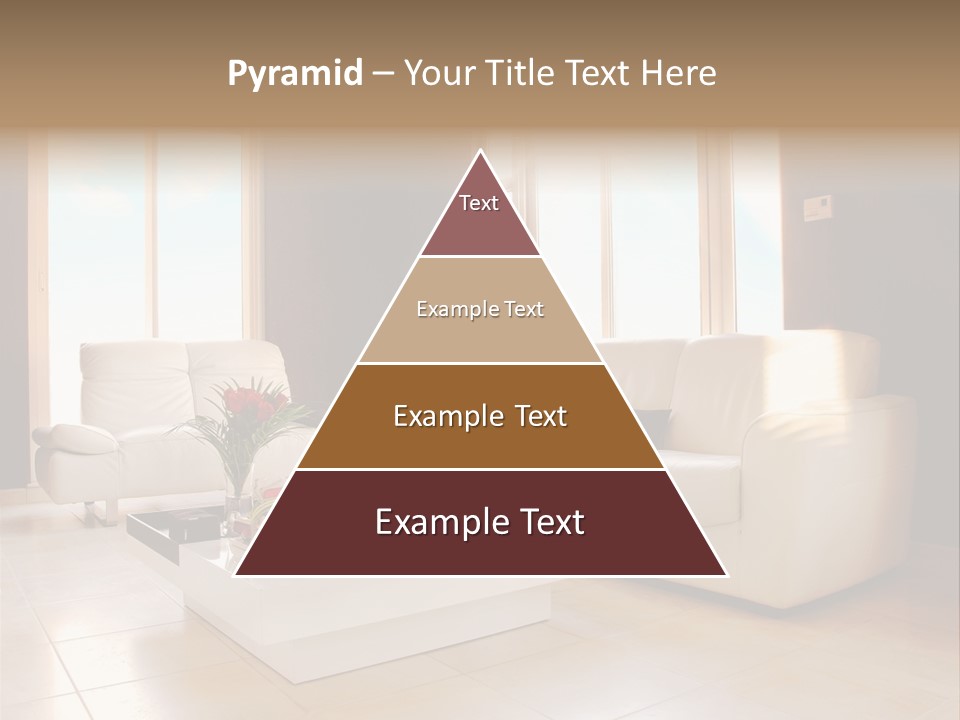 Pyramid – Your Title Text Here

Text

Example Text

Example Text

Example Text